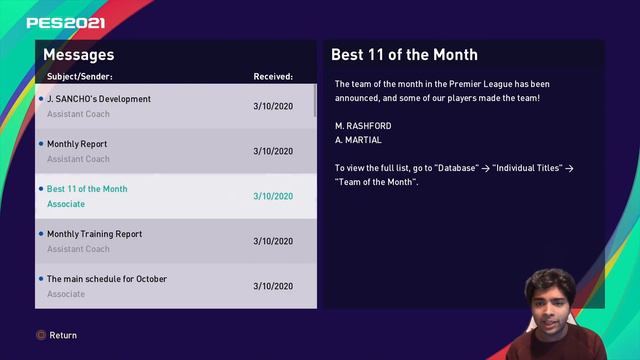 PES2021

Messages

Subject/Sender: Received:

J. SANCHO's Development
Assistant Coach
3/10/2020

Monthly Report
Assistant Coach
3/10/2020

Best 11 of the Month
Associate
3/10/2020

Monthly Training Report
Assistant Coach
3/10/2020

The main schedule for October
Associate
3/10/2020

Return

Best 11 of the Month

The team of the month in the Premier League has been announced, and some of our players made the team!

M. RASHFORD
A. MARTIAL

To view the full list, go to "Database" → "Individual Titles" → "Team of the Month".